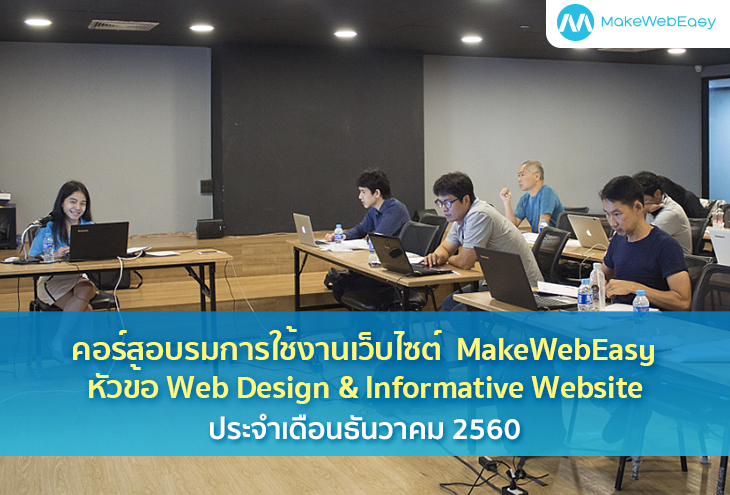 MakeWebEasy

คอร์สอบรมการใช้งานเว็บไซต์ MakeWebEasy
หัวข้อ Web Design & Informative Website
ประจำเดือนธันวาคม 2560